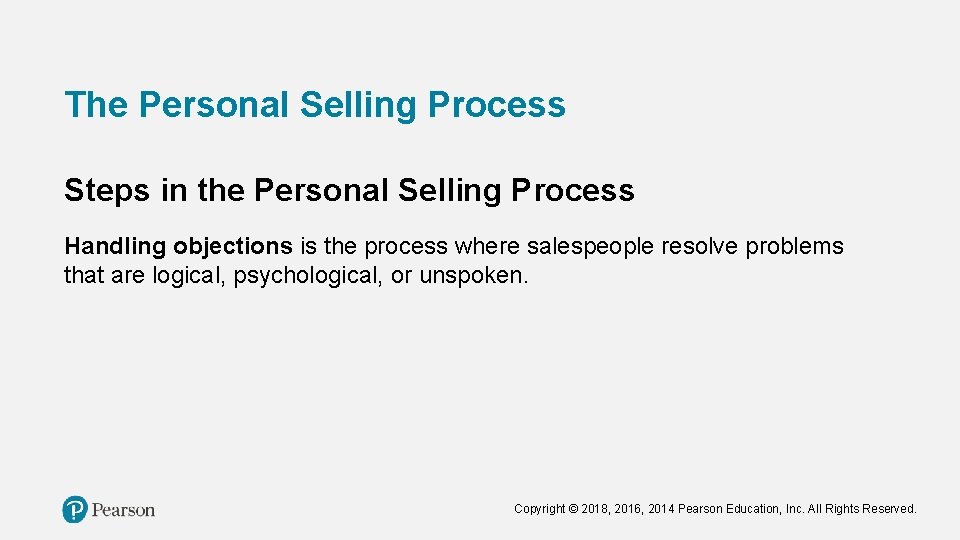 The Personal Selling Process

Steps in the Personal Selling Process

Handling objections is the process where salespeople resolve problems that are logical, psychological, or unspoken.

Pearson

Copyright © 2018, 2016, 2014 Pearson Education, Inc. All Rights Reserved.